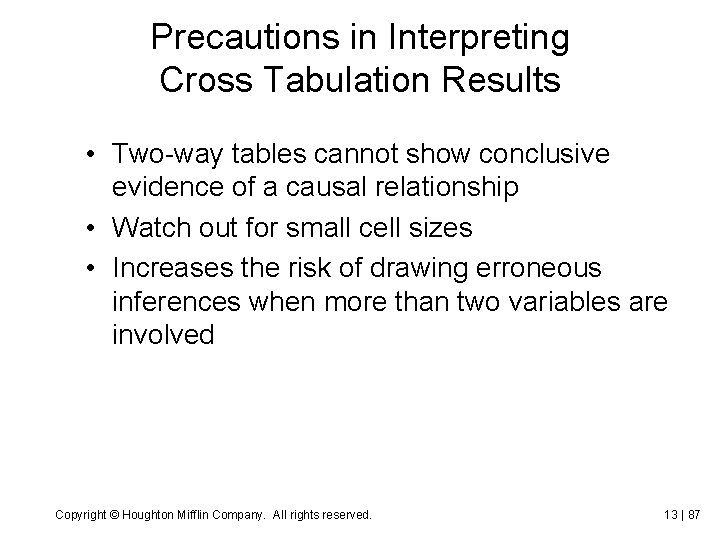 Precautions in Interpreting Cross Tabulation Results

• Two-way tables cannot show conclusive evidence of a causal relationship
• Watch out for small cell sizes
• Increases the risk of drawing erroneous inferences when more than two variables are involved

Copyright © Houghton Mifflin Company. All rights reserved.

13 | 87